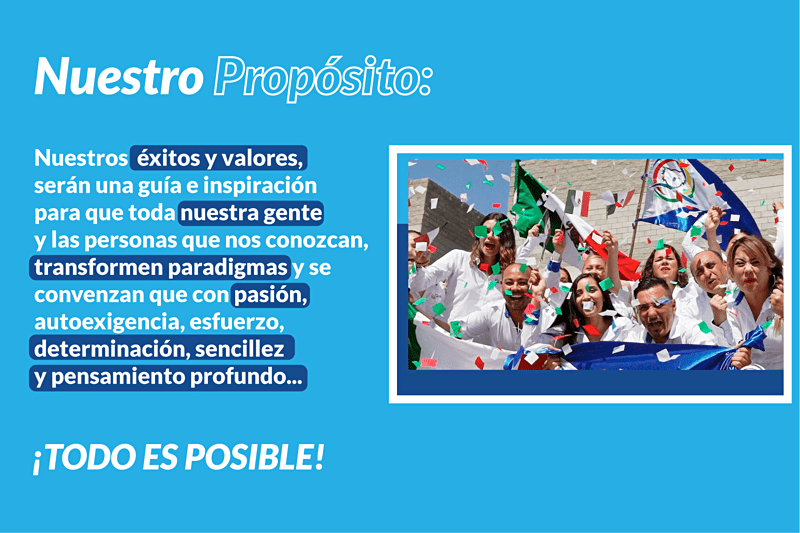 Nuestro Propósito:

Nuestros éxitos y valores, serán una guía e inspiración para que toda nuestra gente y las personas que nos conozcan, transformen paradigmas y se convenzan que con pasión, autoexigencia, esfuerzo, determinación, sencillez y pensamiento profundo...

¡TODO ES POSIBLE!